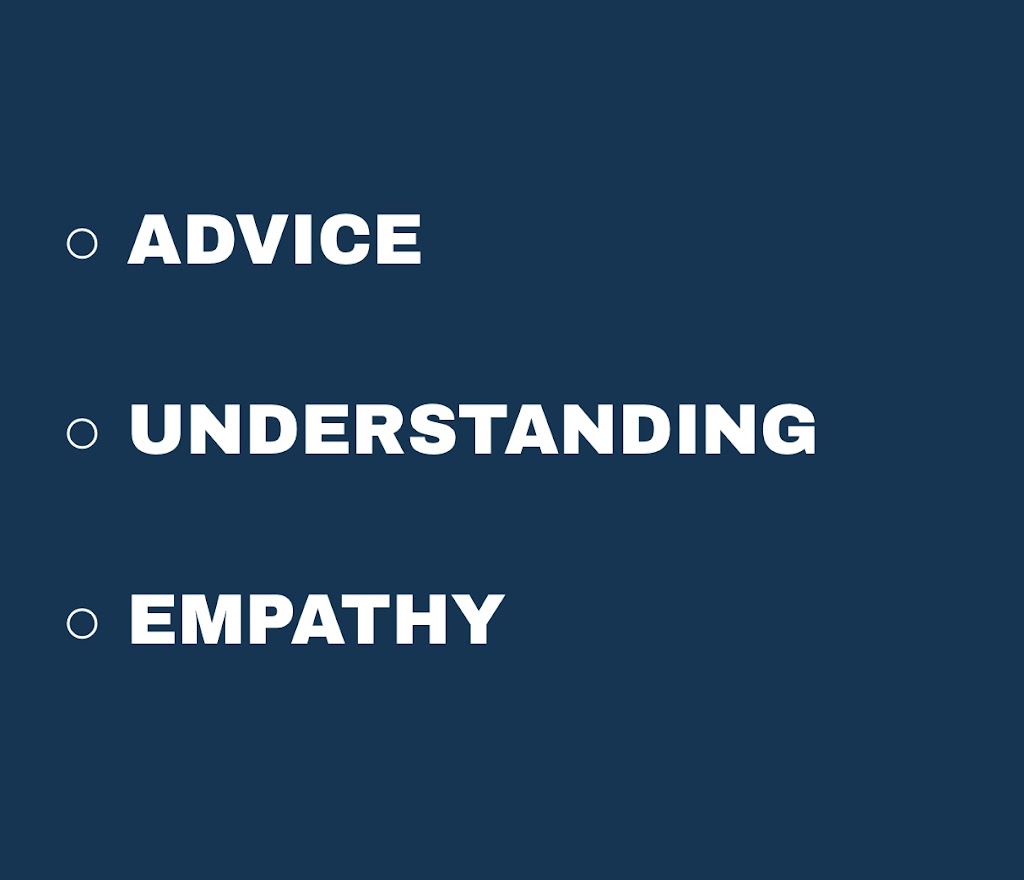 ○ ADVICE

○ UNDERSTANDING

○ EMPATHY